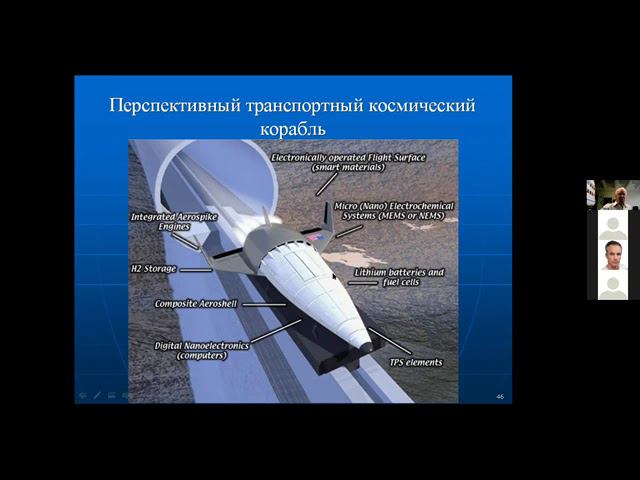 Перспективный транспортный космический корабль

Electronically operated Flight Surface (smart materials)

Micro (Nano) Electrochemical Systems (MEMS or NEMS)

Integrated Aerospike Engines

H2 Storage

Lithium batteries and fuel cells

Composite Aeroshell

Digital Nanoelectronics (computers)

TPS elements

46